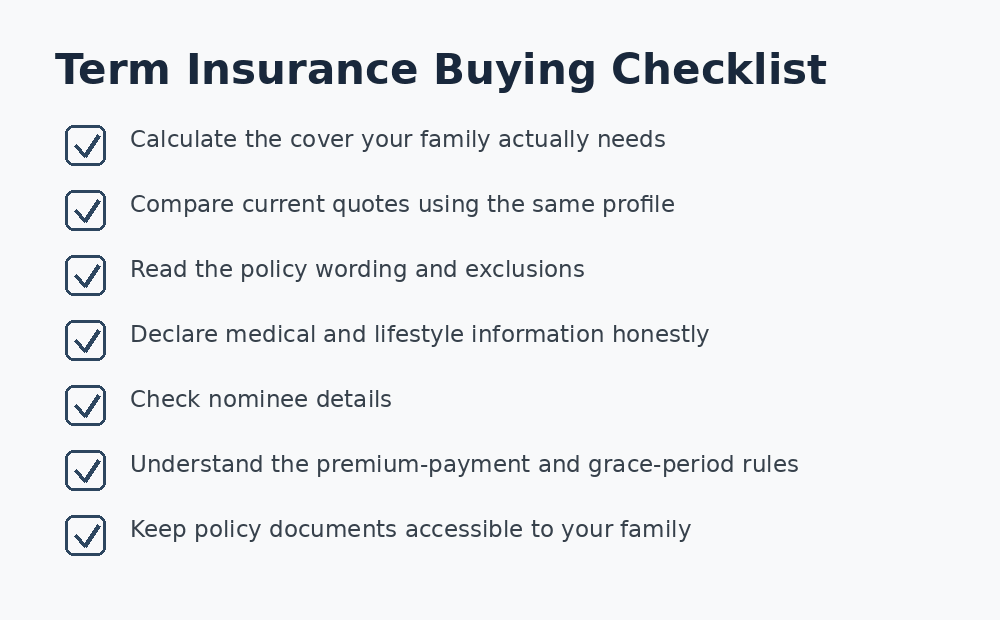 Term Insurance Buying Checklist

Calculate the cover your family actually needs

Compare current quotes using the same profile

Read the policy wording and exclusions

Declare medical and lifestyle information honestly

Check nominee details

Understand the premium-payment and grace-period rules

Keep policy documents accessible to your family